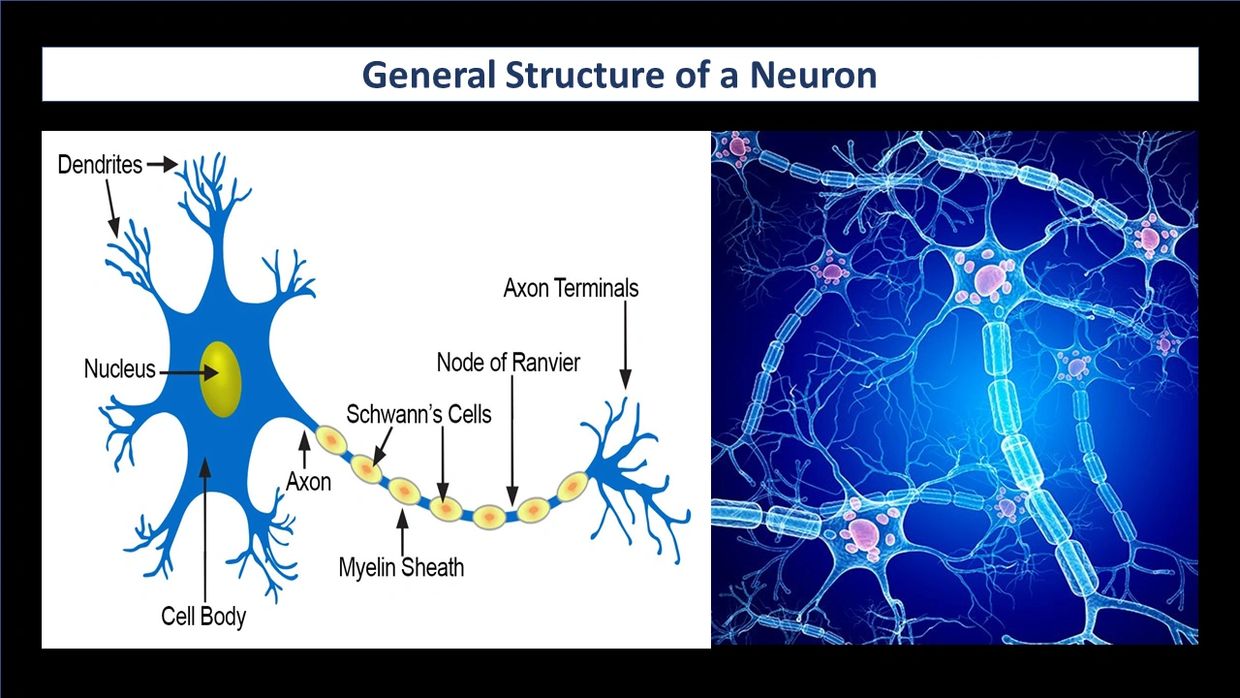 General Structure of a Neuron

Dendrites

Nucleus

Axon Terminals

Node of Ranvier

Schwann's Cells

Axon

Myelin Sheath

Cell Body